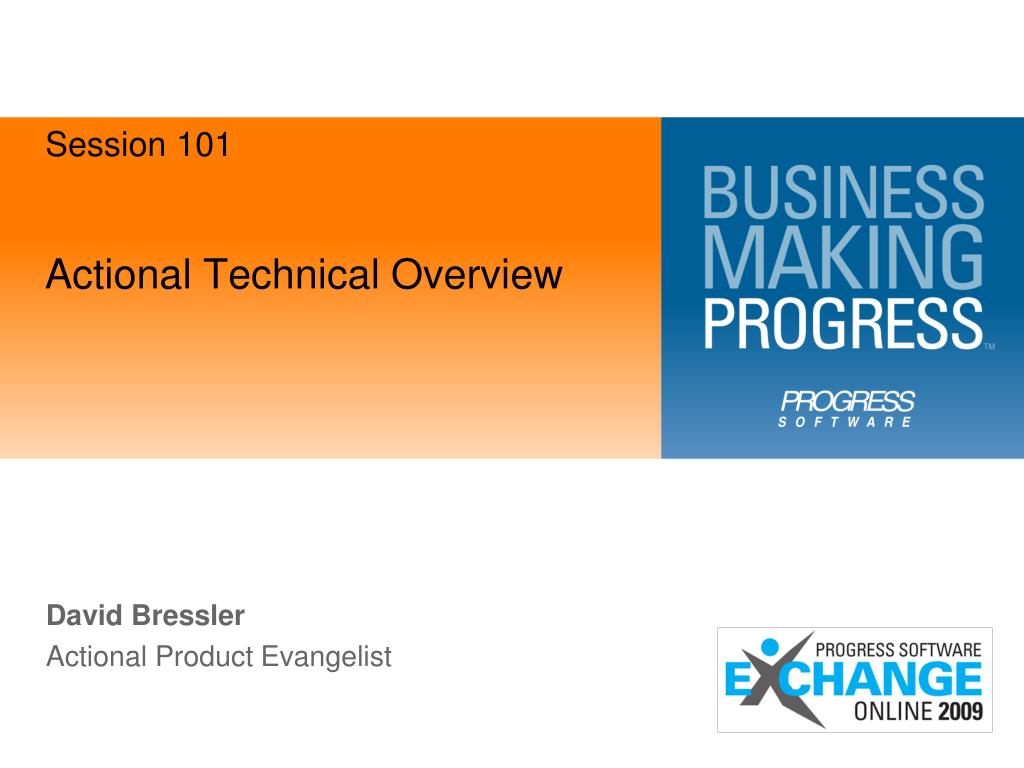 Session 101

Actional Technical Overview

BUSINESS MAKING PROGRESS™

PROGRESS SOFTWARE

David Bressler
Actional Product Evangelist

PROGRESS SOFTWARE EXCHANGE ONLINE 2009